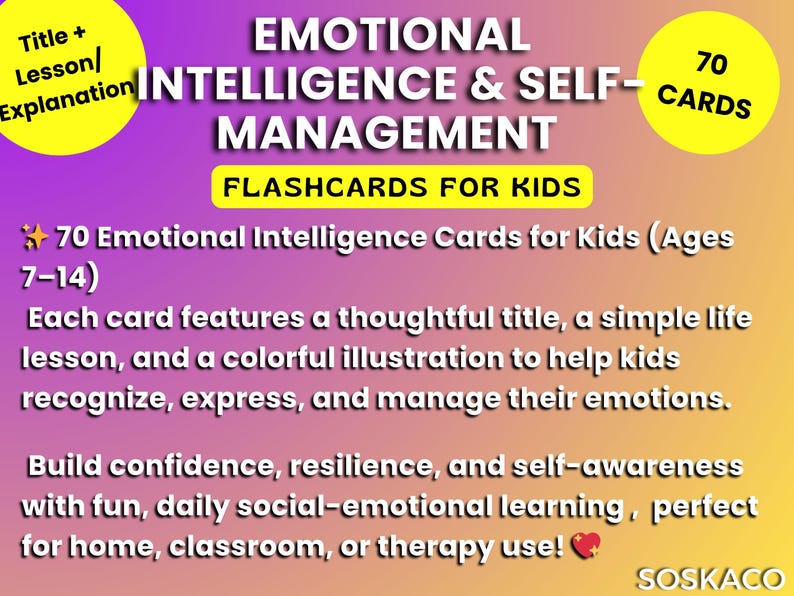 Title + Lesson/ Explanation

EMOTIONAL INTELLIGENCE & SELF-MANAGEMENT

70 CARDS

FLASHCARDS FOR KIDS

✨ 70 Emotional Intelligence Cards for Kids (Ages 7–14)
Each card features a thoughtful title, a simple life lesson, and a colorful illustration to help kids recognize, express, and manage their emotions.

Build confidence, resilience, and self-awareness with fun, daily social-emotional learning , perfect for home, classroom, or therapy use! 💖

SOSKACO